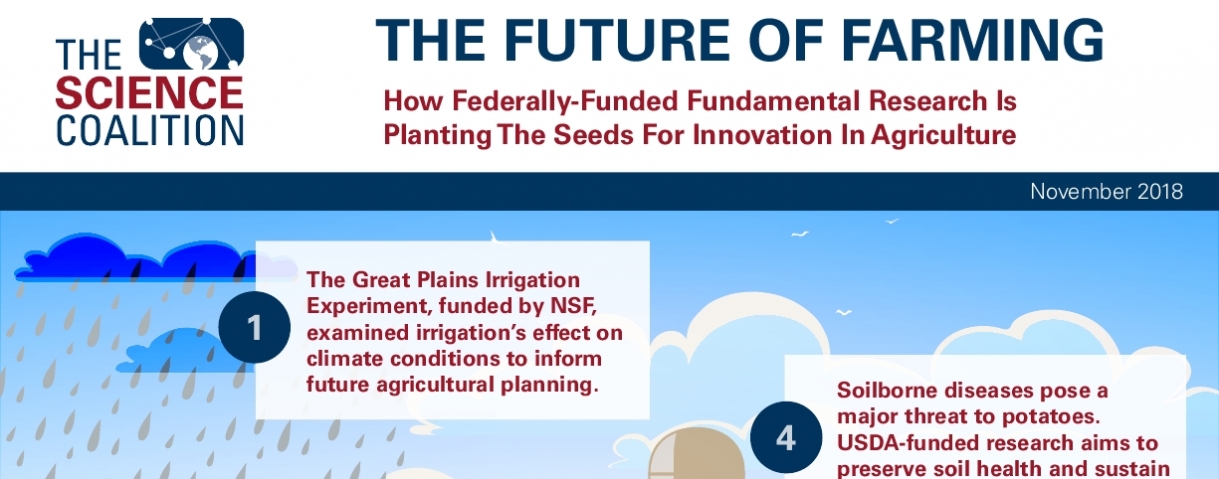 THE SCIENCE COALITION

THE FUTURE OF FARMING

How Federally-Funded Fundamental Research Is Planting The Seeds For Innovation In Agriculture

November 2018

1

The Great Plains Irrigation Experiment, funded by NSF, examined irrigation's effect on climate conditions to inform future agricultural planning.

4

Soilborne diseases pose a major threat to potatoes. USDA-funded research aims to preserve soil health and sustain